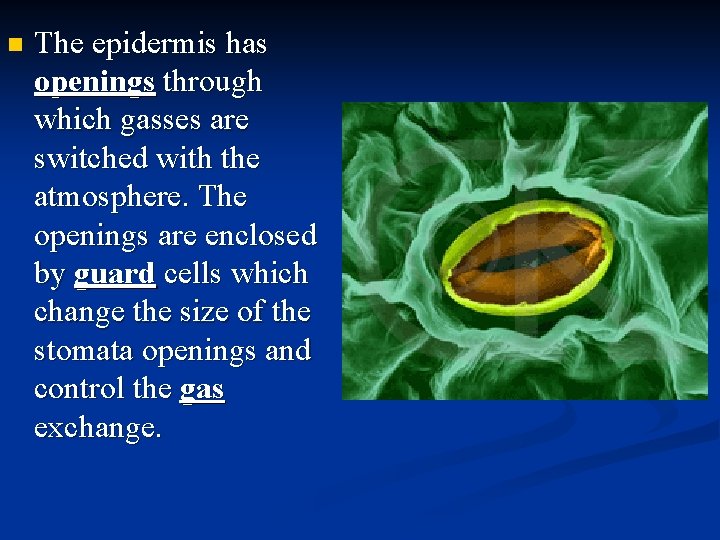 The epidermis has openings through which gasses are switched with the atmosphere. The openings are enclosed by guard cells which change the size of the stomata openings and control the gas exchange.